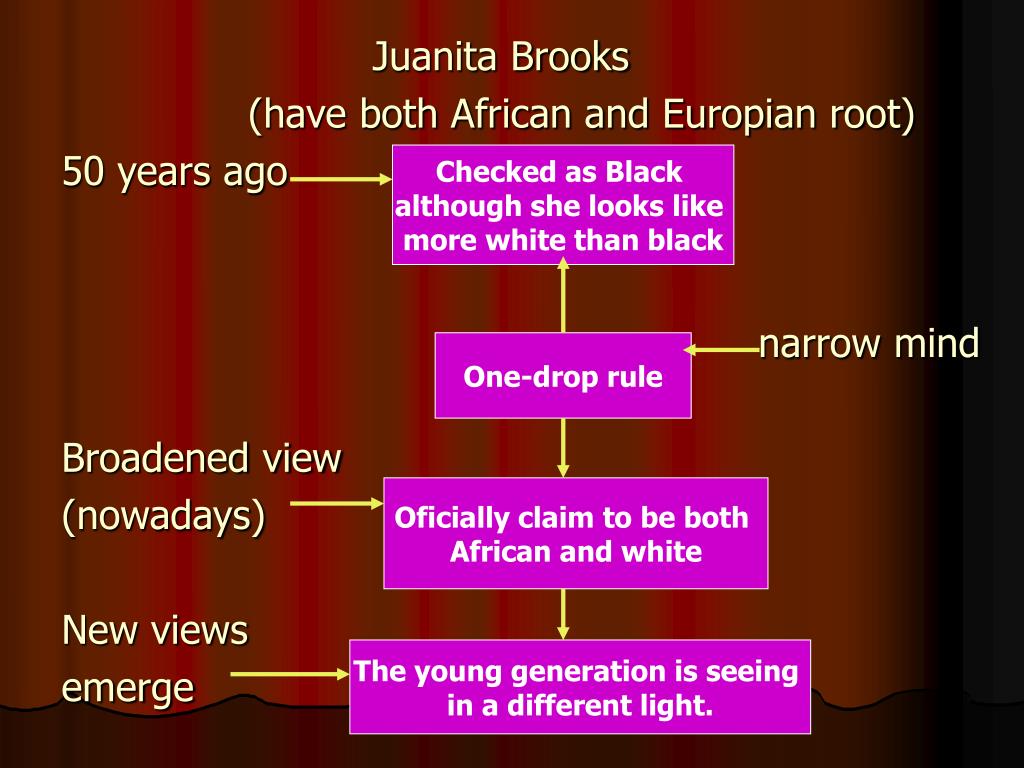 Juanita Brooks
(have both African and Europian root)

50 years ago

Checked as Black although she looks like more white than black

One-drop rule

narrow mind

Broadened view (nowadays)

Oficially claim to be both African and white

New views emerge

The young generation is seeing in a different light.